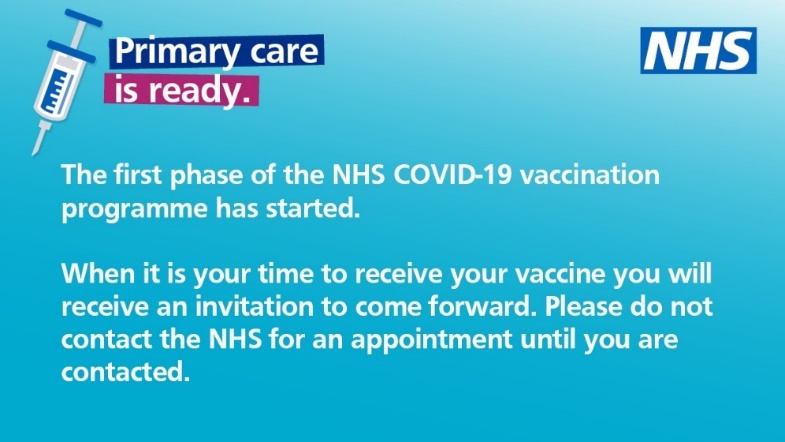 Primary care
is ready.

NHS

The first phase of the NHS COVID-19 vaccination programme has started.

When it is your time to receive your vaccine you will receive an invitation to come forward. Please do not contact the NHS for an appointment until you are contacted.